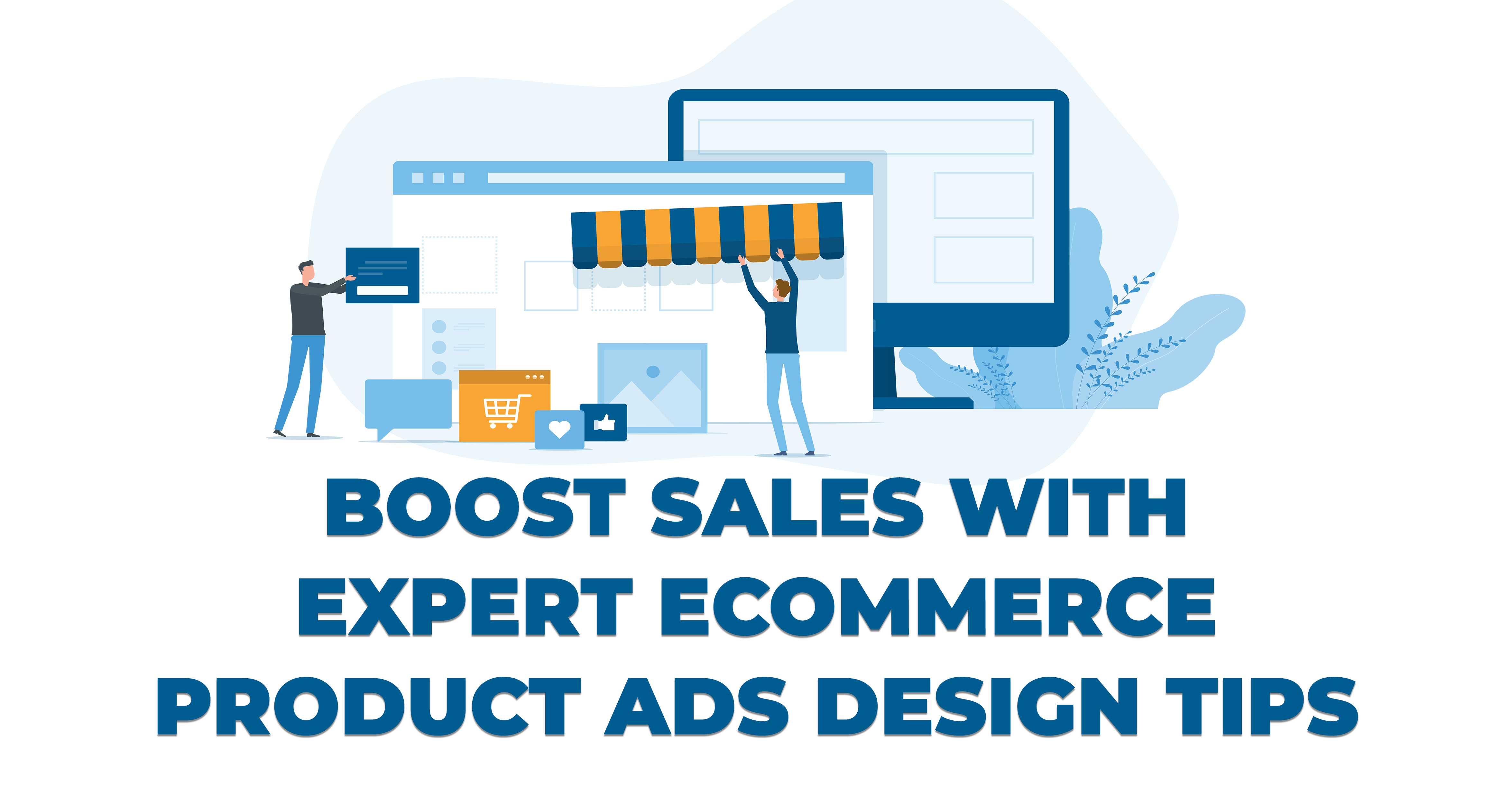 BOOST SALES WITH EXPERT ECOMMERCE PRODUCT ADS DESIGN TIPS